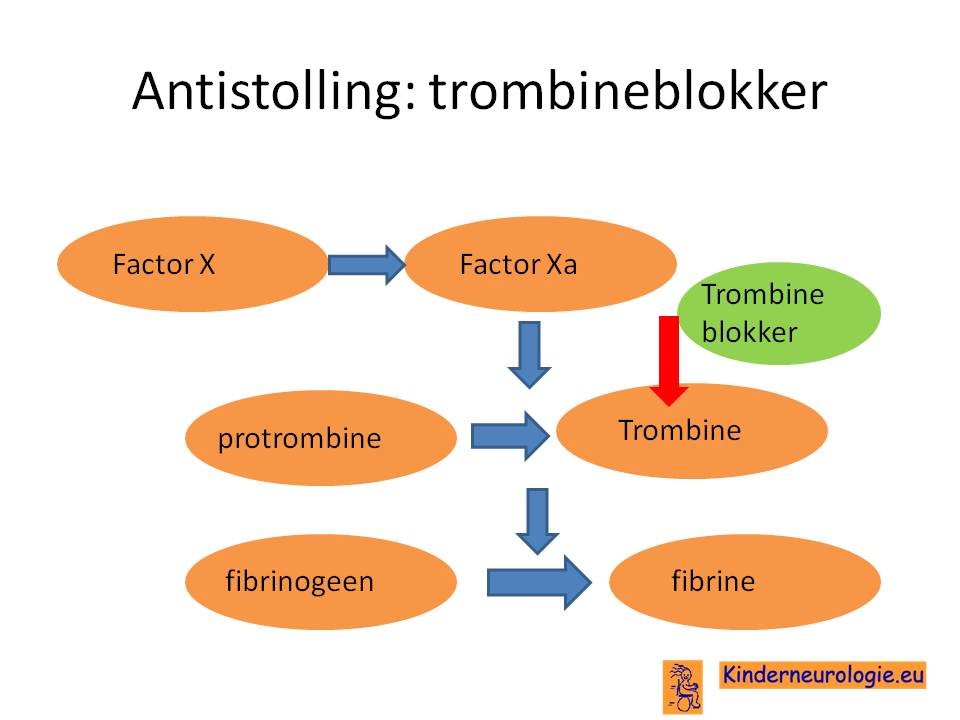 Antistolling: trombineblokker

Factor X

Factor Xa

Trombine blokker

protrombine

Trombine

fibrinogeen

fibrine

Kinderneurologie.eu